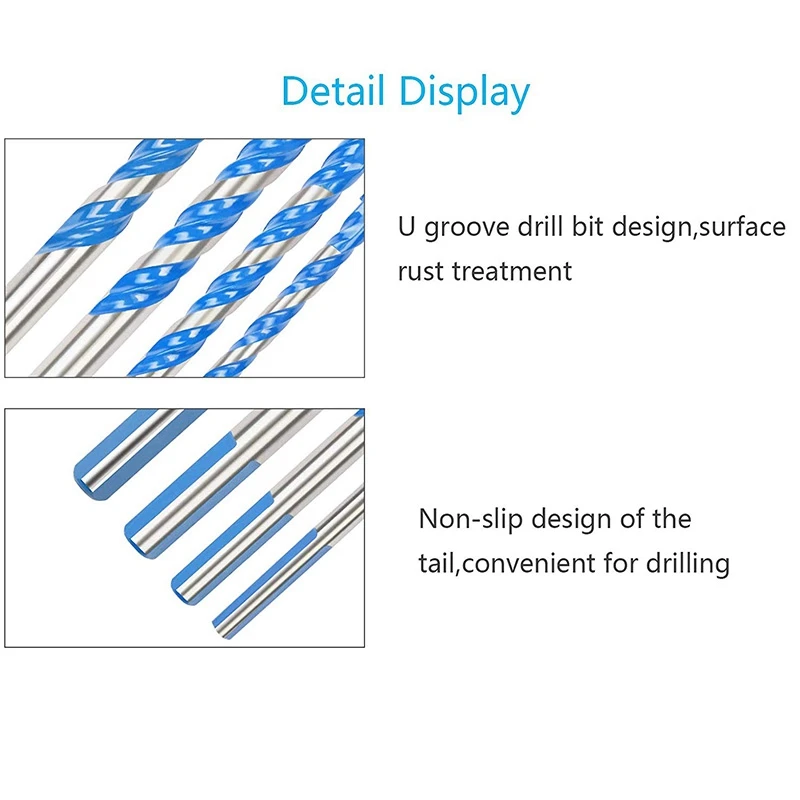 Detail Display

U groove drill bit design,surface rust treatment

Non-slip design of the tail,convenient for drilling